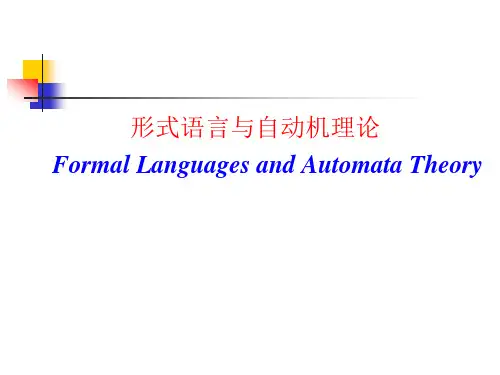 形式语言与自动机理论

Formal Languages and Automata Theory